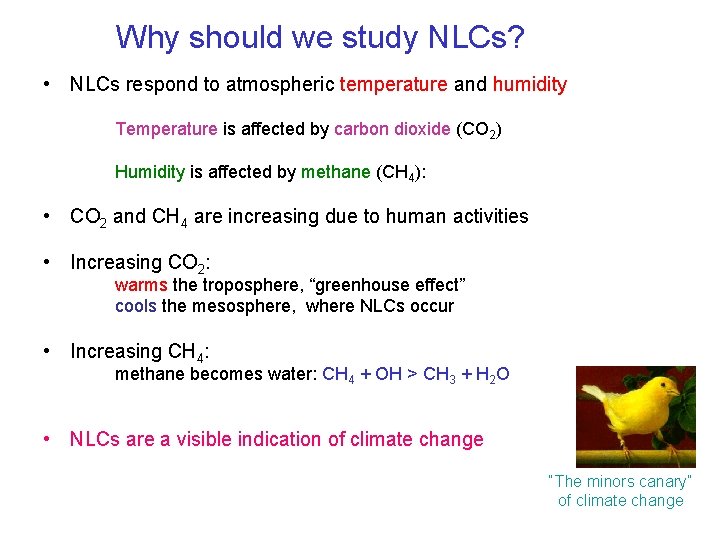 Why should we study NLCs?

• NLCs respond to atmospheric temperature and humidity

Temperature is affected by carbon dioxide ($CO_2$)

Humidity is affected by methane ($CH_4$):

• $CO_2$ and $CH_4$ are increasing due to human activities

• Increasing $CO_2$:
warms the troposphere, “greenhouse effect”
cools the mesosphere, where NLCs occur

• Increasing $CH_4$:
methane becomes water: $CH_4 + OH > CH_3 + H_2O$

• NLCs are a visible indication of climate change

"The minors canary" of climate change